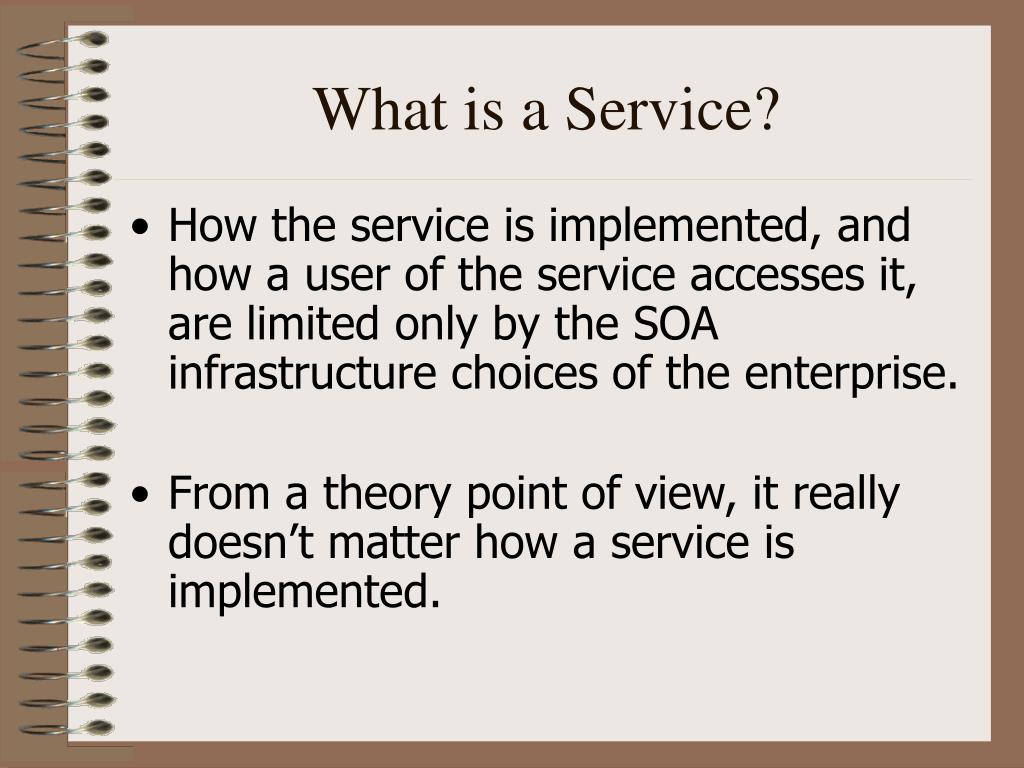 What is a Service?

• How the service is implemented, and how a user of the service accesses it, are limited only by the SOA infrastructure choices of the enterprise.

• From a theory point of view, it really doesn’t matter how a service is implemented.